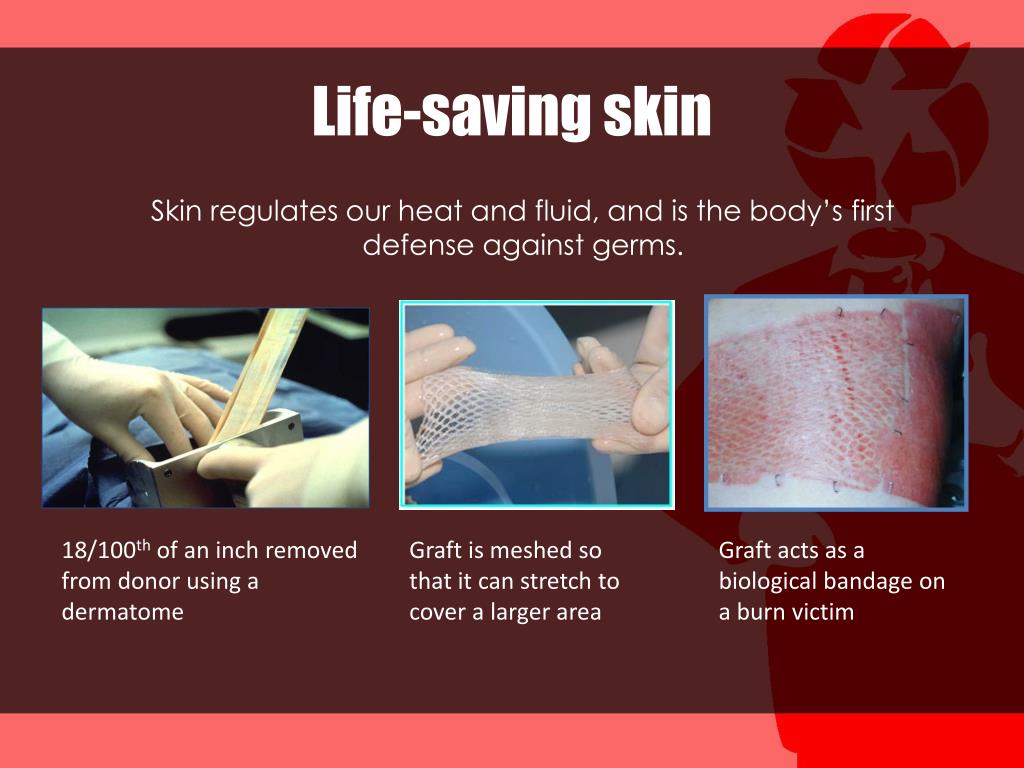 Life-saving skin

Skin regulates our heat and fluid, and is the body's first defense against germs.

18/100$^{th}$ of an inch removed from donor using a dermatome

Graft is meshed so that it can stretch to cover a larger area

Graft acts as a biological bandage on a burn victim